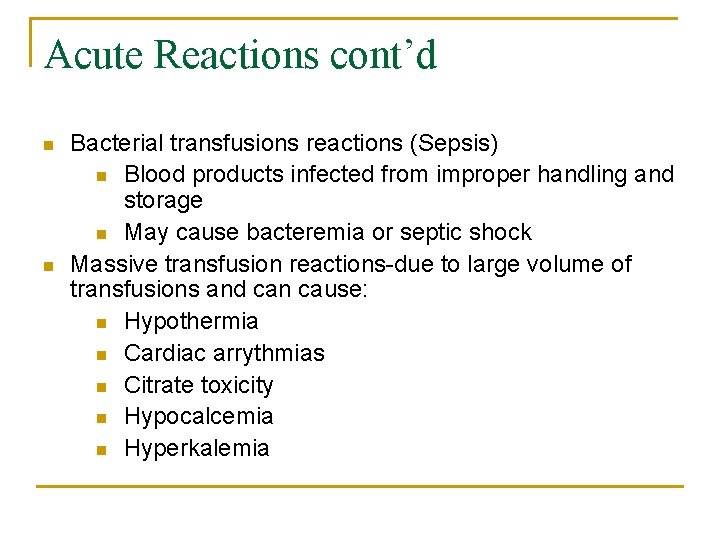 Acute Reactions cont’d

- Bacterial transfusions reactions (Sepsis)
  - Blood products infected from improper handling and storage
  - May cause bacteremia or septic shock
- Massive transfusion reactions-due to large volume of transfusions and can cause:
  - Hypothermia
  - Cardiac arrythmias
  - Citrate toxicity
  - Hypocalcemia
  - Hyperkalemia